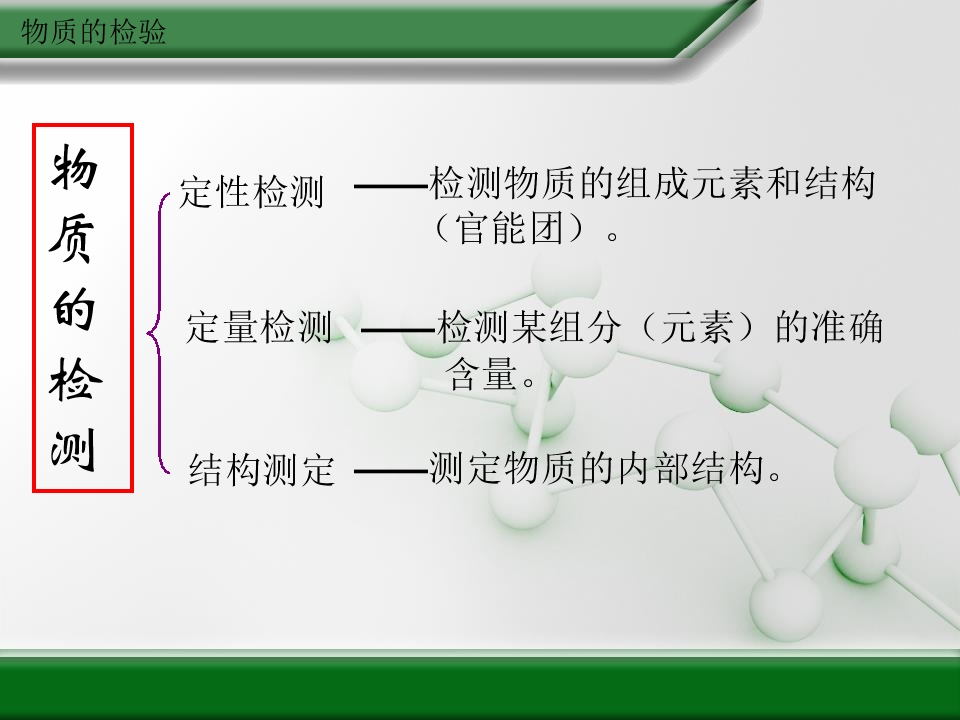 物质的检验

物质的检测

定性检测 ——检测物质的组成元素和结构（官能团）。

定量检测 ——检测某组分（元素）的准确含量。

结构测定 ——测定物质的内部结构。